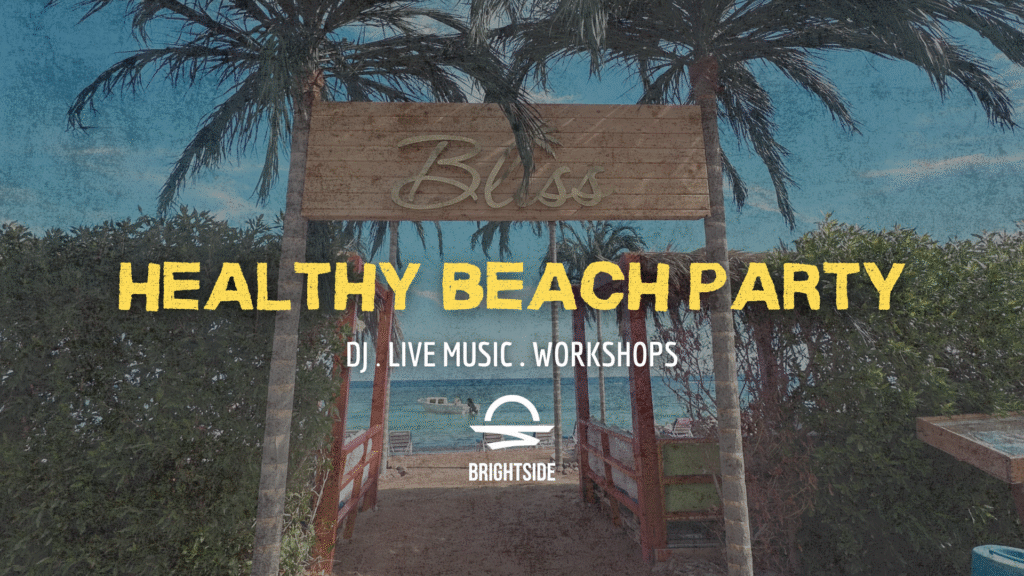 Bliss

HEALTHY BEACH PARTY

DJ . LIVE MUSIC . WORKSHOPS

BRIGHTSIDE